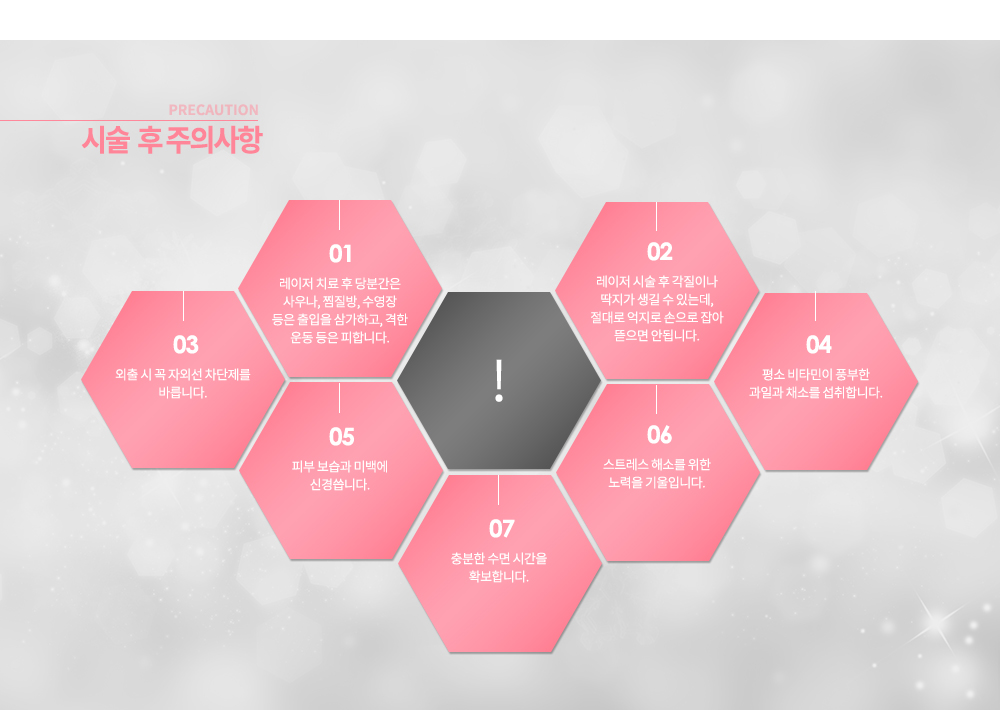 PRECAUTION
시술 후 주의사항

01
레이저 치료 후 당분간은 사우나, 찜질방, 수영장 등은 출입을 삼가하고, 격한 운동 등은 피합니다.

02
레이저 시술 후 각질이나 딱지가 생길 수 있는데, 절대로 억지로 손으로 잡아 뜯으면 안됩니다.

03
외출 시 꼭 자외선 차단제를 바릅니다.

!

04
평소 비타민이 풍부한 과일과 채소를 섭취합니다.

05
피부 보습과 미백에 신경씁니다.

06
스트레스 해소를 위한 노력을 기울입니다.

07
충분한 수면 시간을 확보합니다.